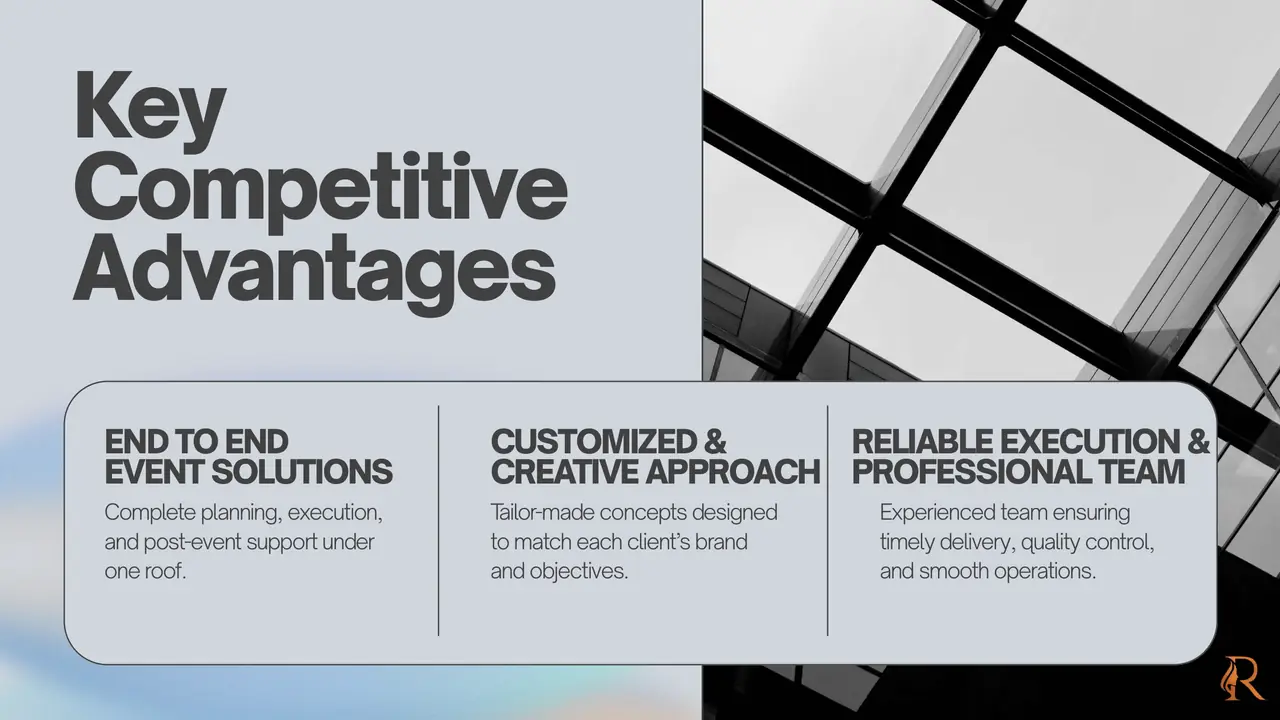 Key Competitive Advantages

END TO END EVENT SOLUTIONS

Complete planning, execution, and post-event support under one roof.

CUSTOMIZED & CREATIVE APPROACH

Tailor-made concepts designed to match each client's brand and objectives.

RELIABLE EXECUTION & PROFESSIONAL TEAM

Experienced team ensuring timely delivery, quality control, and smooth operations.

R